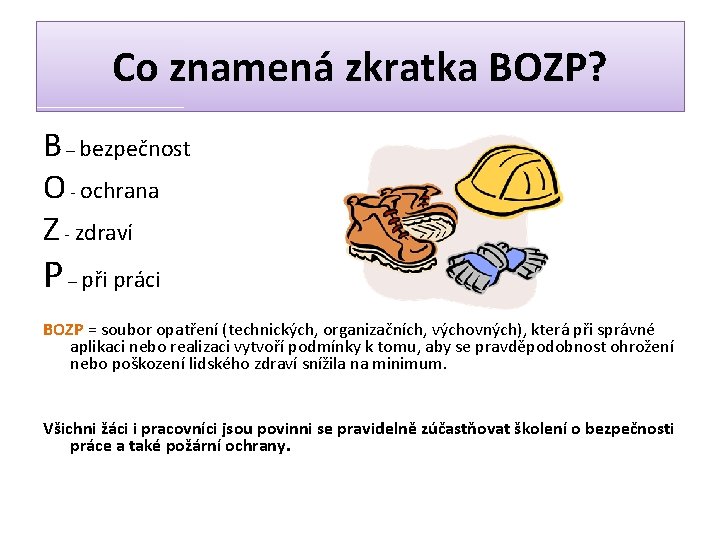 Co znamená zkratka BOZP?

B – bezpečnost
O - ochrana
Z - zdraví
P – při práci

BOZP = soubor opatření (technických, organizačních, výchovných), která při správné aplikaci nebo realizaci vytvoří podmínky k tomu, aby se pravděpodobnost ohrožení nebo poškození lidského zdraví snížila na minimum.

Všichni žáci i pracovníci jsou povinni se pravidelně zúčastňovat školení o bezpečnosti práce a také požární ochrany.